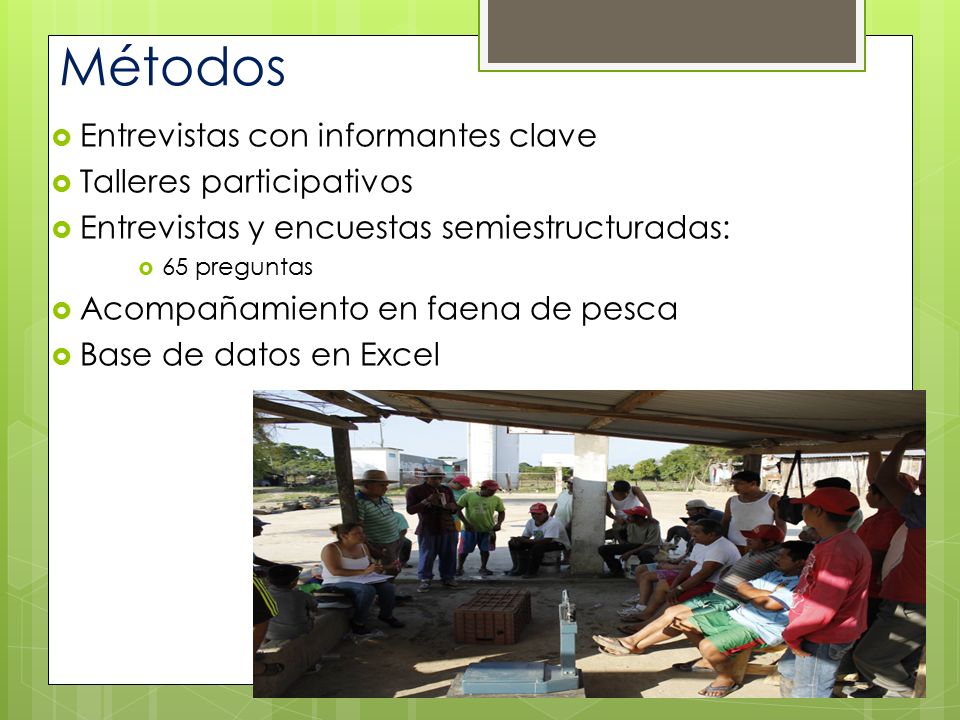 Métodos

Entrevistas con informantes clave

Talleres participativos

Entrevistas y encuestas semiestructuradas:

65 preguntas

Acompañamiento en faena de pesca

Base de datos en Excel